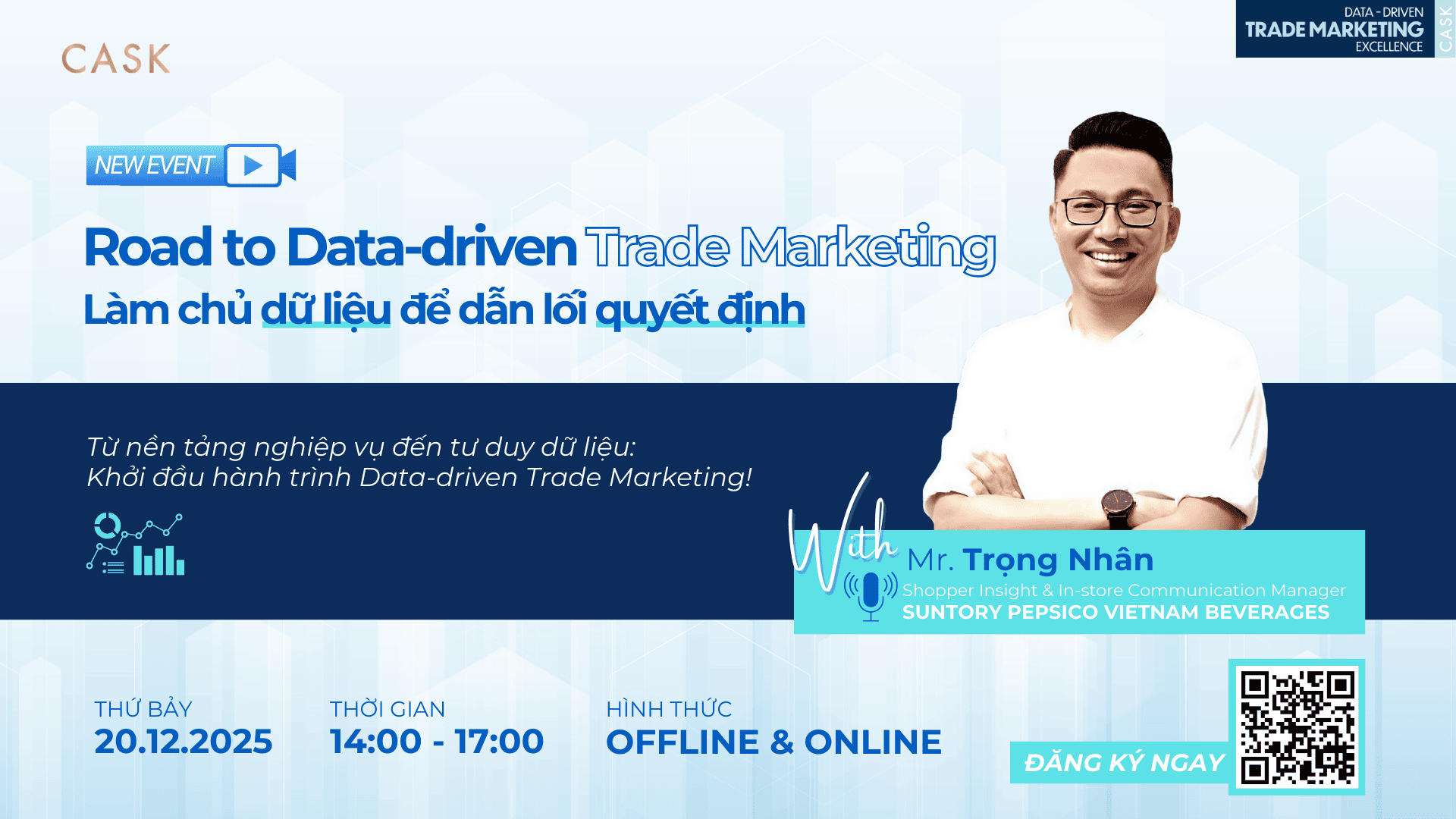 CASK

DATA - DRIVEN
TRADE MARKETING
EXCELLENCE
CASK

NEW EVENT

Road to Data-driven Trade Marketing
Làm chủ dữ liệu để dẫn lối quyết định

Từ nền tảng nghiệp vụ đến tư duy dữ liệu:
Khởi đầu hành trình Data-driven Trade Marketing!

With

Mr. Trọng Nhân
Shopper Insight & In-store Communication Manager
SUNTORY PEPSICO VIETNAM BEVERAGES

THỨ BẢY
20.12.2025

THỜI GIAN
14:00 - 17:00

HÌNH THỨC
OFFLINE & ONLINE

ĐĂNG KÝ NGAY